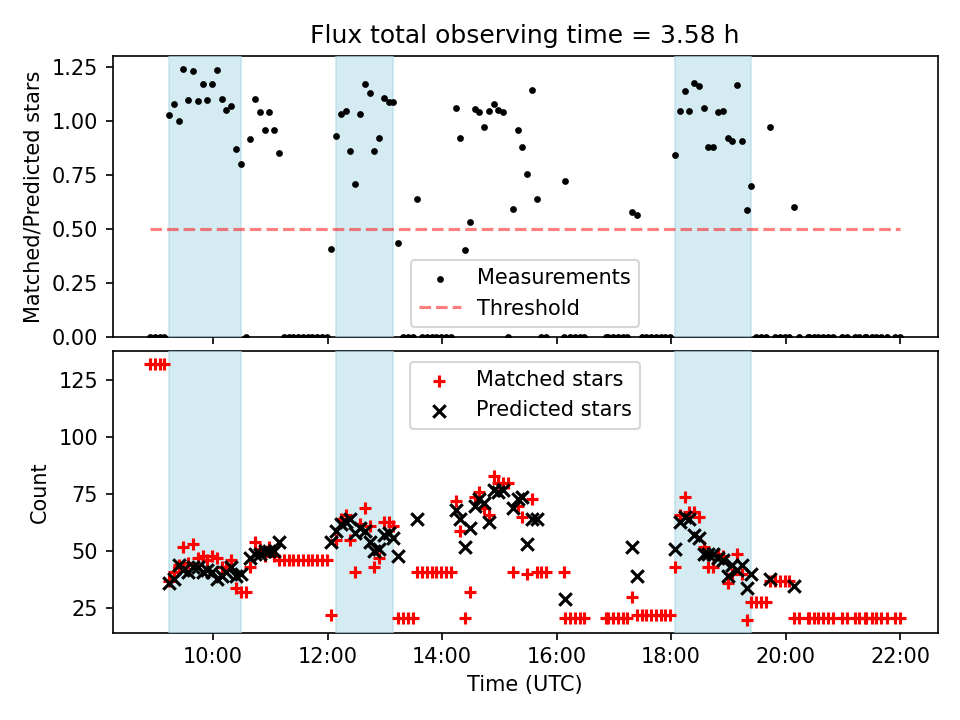 Flux total observing time = 3.58 h

Matched/Predicted stars

1.25
1.00
0.75
0.50
0.25
0.00

Measurements
Threshold

Count

125
100
75
50
25

Matched stars
Predicted stars

10:00
12:00
14:00
16:00
18:00
20:00
22:00

Time (UTC)